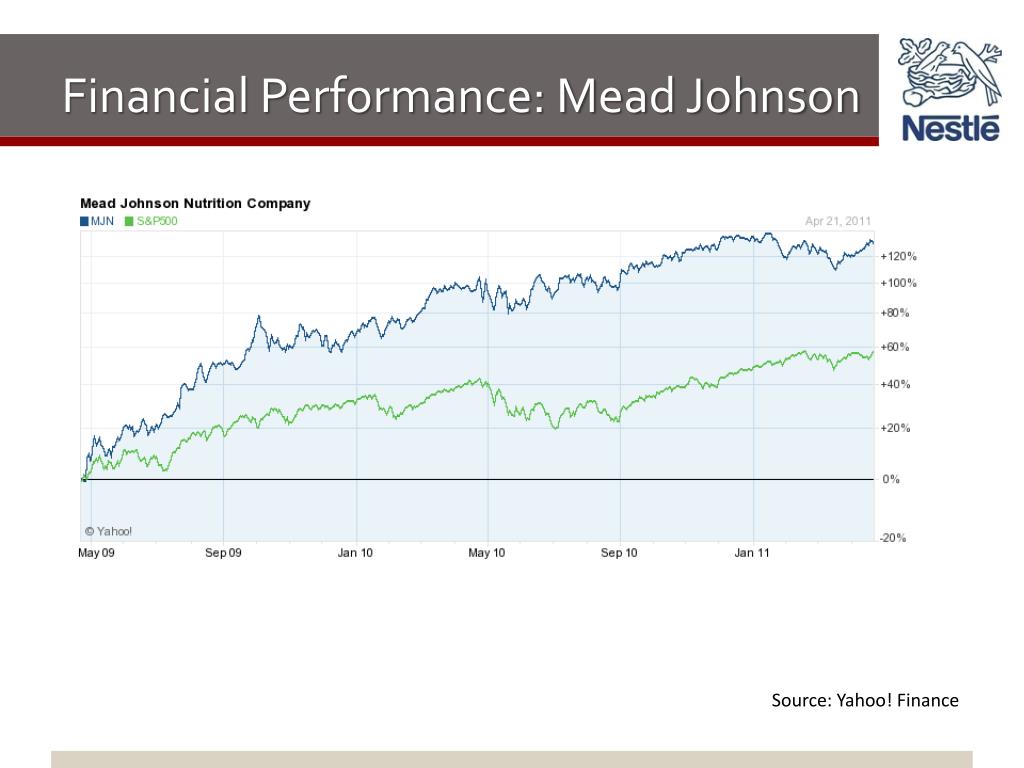 Financial Performance: Mead Johnson

Nestlé

Mead Johnson Nutrition Company
MJN S&P500
Apr 21, 2011

+120%
+100%
+80%
+60%
+40%
+20%
0%
-20%

© Yahoo!

May 09 Sep 09 Jan 10 May 10 Sep 10 Jan 11

Source: Yahoo! Finance